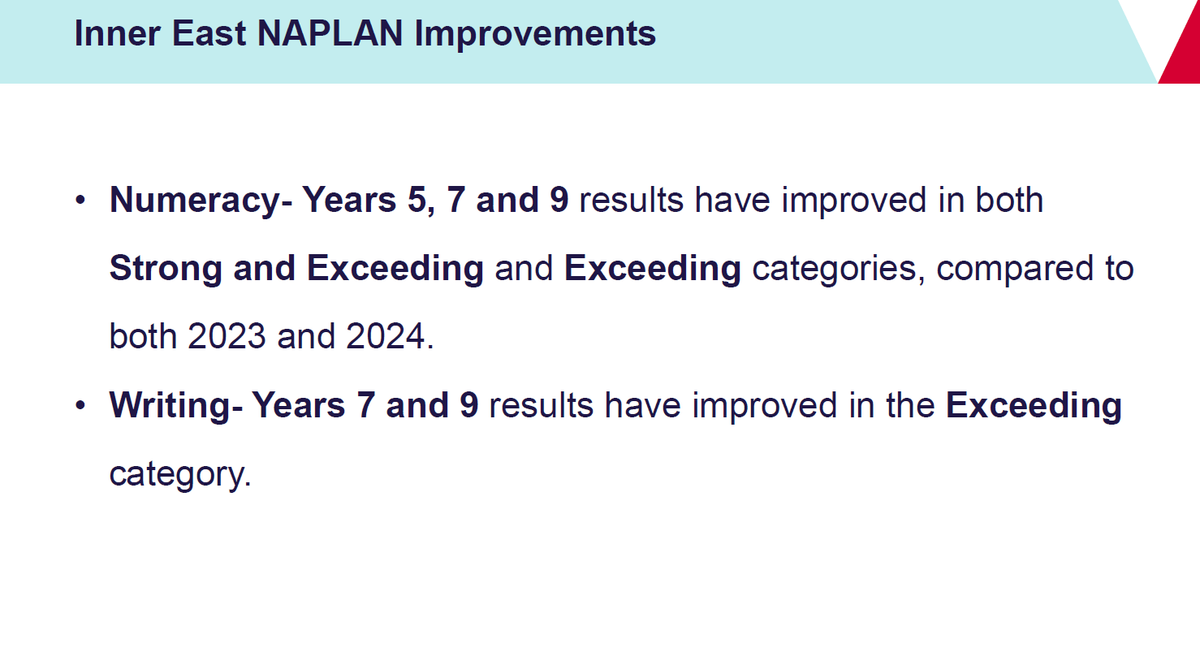 Inner East NAPLAN Improvements

• Numeracy- Years 5, 7 and 9 results have improved in both Strong and Exceeding and Exceeding categories, compared to both 2023 and 2024.

• Writing- Years 7 and 9 results have improved in the Exceeding category.